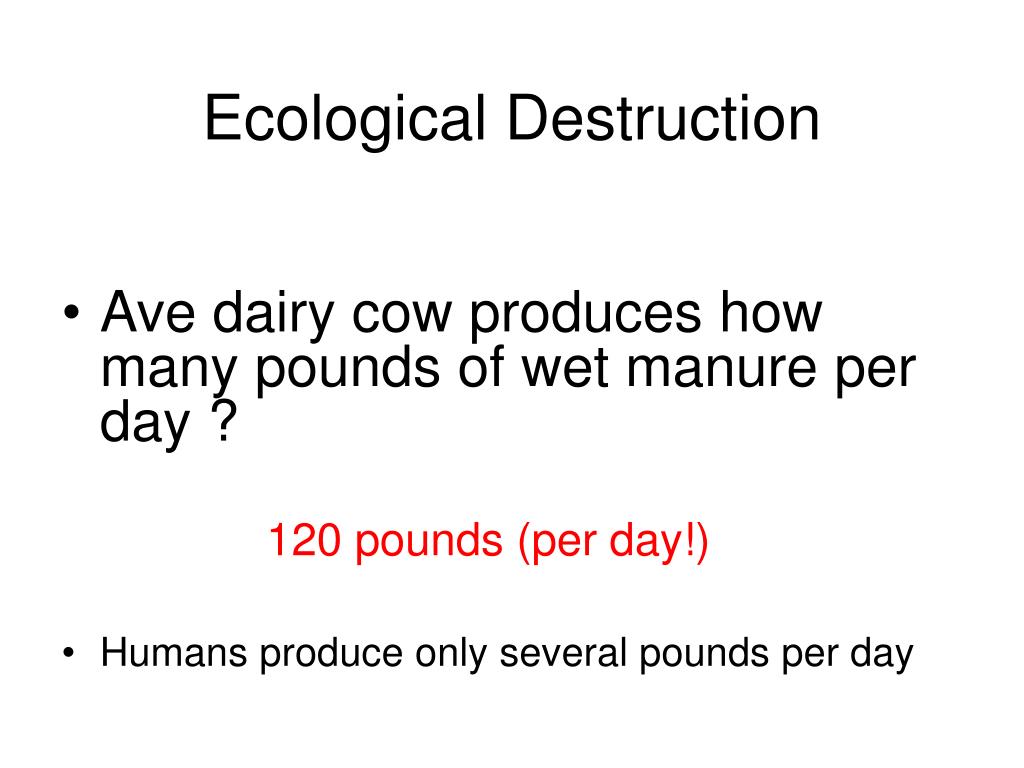 Ecological Destruction

• Ave dairy cow produces how many pounds of wet manure per day ?

120 pounds (per day!)

• Humans produce only several pounds per day